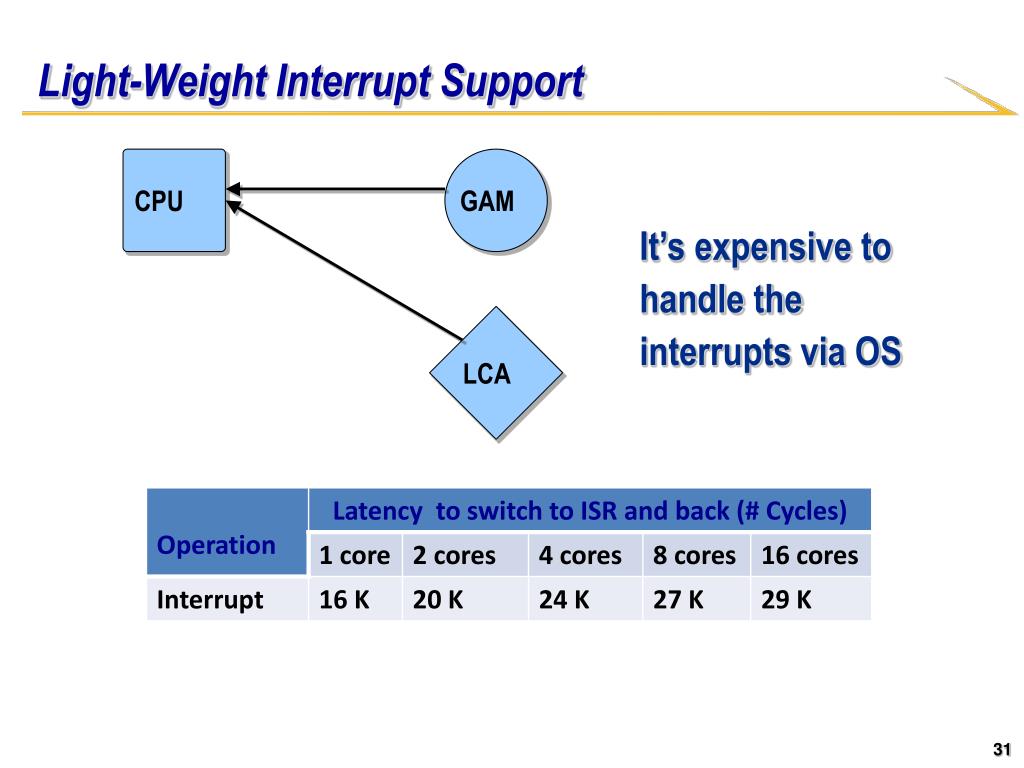 Light-Weight Interrupt Support

CPU

GAM

LCA

It's expensive to handle the interrupts via OS

| Operation | Latency to switch to ISR and back (# Cycles) | | | | |
|---|---|---|---|---|---|
| | 1 core | 2 cores | 4 cores | 8 cores | 16 cores |
| Interrupt | 16 K | 20 K | 24 K | 27 K | 29 K |

31